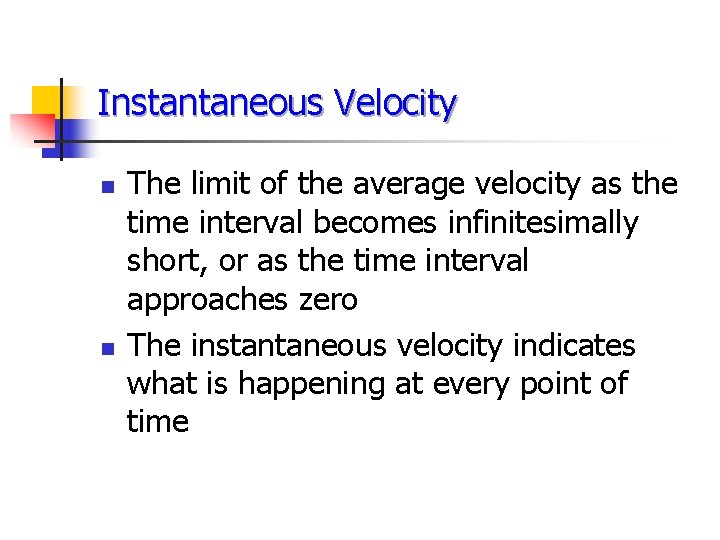 Instantaneous Velocity

- The limit of the average velocity as the time interval becomes infinitesimally short, or as the time interval approaches zero
- The instantaneous velocity indicates what is happening at every point of time